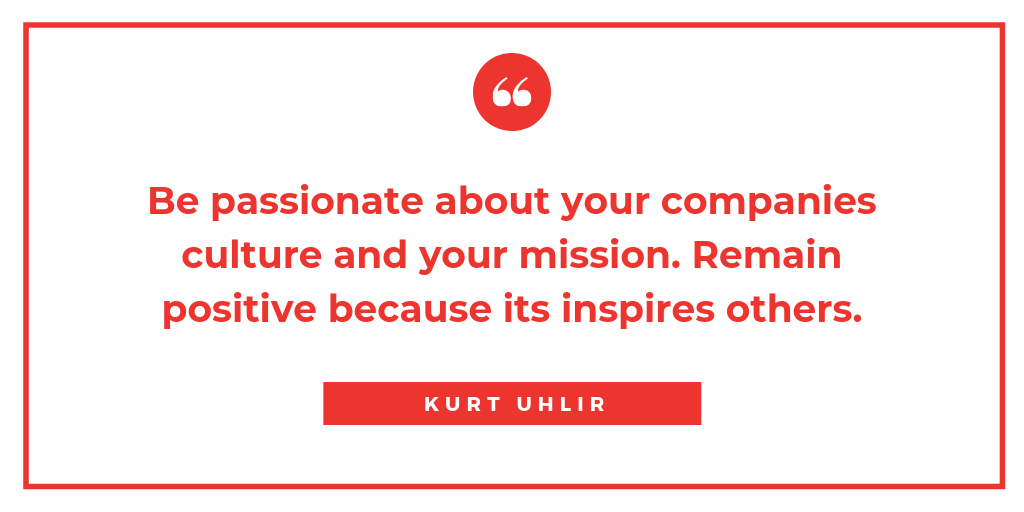 “

Be passionate about your companies culture and your mission. Remain positive because its inspires others.

KURT UHLIR